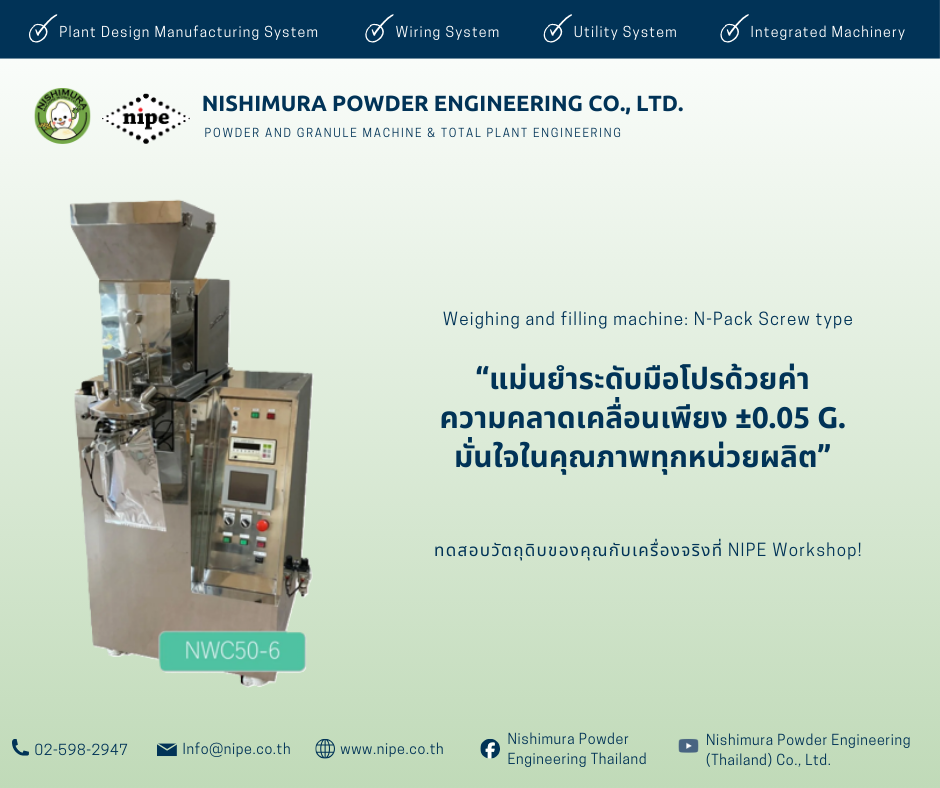 Plant Design Manufacturing System
Wiring System
Utility System
Integrated Machinery

NISHIMURA
nipe
NISHIMURA POWDER ENGINEERING CO., LTD.
POWDER AND GRANULE MACHINE & TOTAL PLANT ENGINEERING

Weighing and filling machine: N-Pack Screw type

“แม่นยำระดับมือโปรด้วยค่าความคลาดเคลื่อนเพียง ±0.05 G. มั่นใจในคุณภาพทุกหน่วยผลิต”

ทดสอบวัตถุดิบของคุณกับเครื่องจริงที่ NIPE Workshop!

NWC50-6

02-598-2947
Info@nipe.co.th
www.nipe.co.th
Nishimura Powder Engineering Thailand
Nishimura Powder Engineering (Thailand) Co., Ltd.